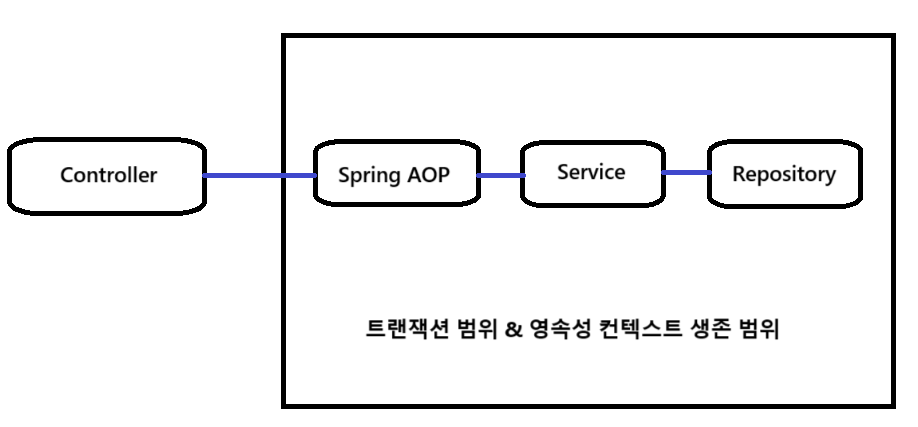 Controller

Spring AOP

Service

Repository

트랜잭션 범위 & 영속성 컨텍스트 생존 범위